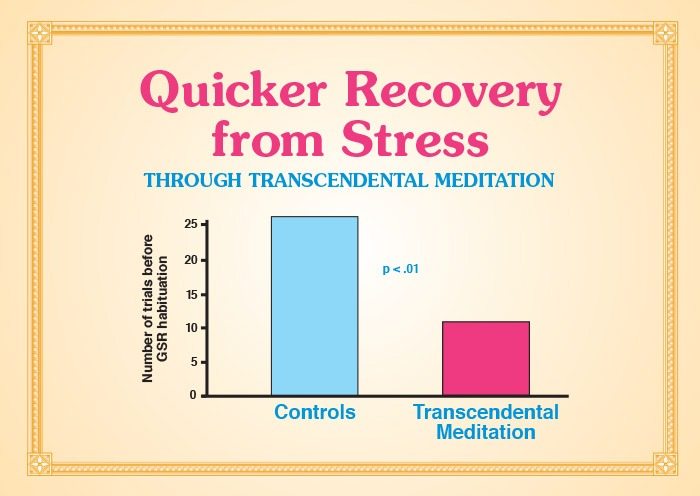 Quicker Recovery from Stress

THROUGH TRANSCENDENTAL MEDITATION

Number of trials before GSR habituation

25
20
15
10
5
0

p < .01

Controls

Transcendental Meditation